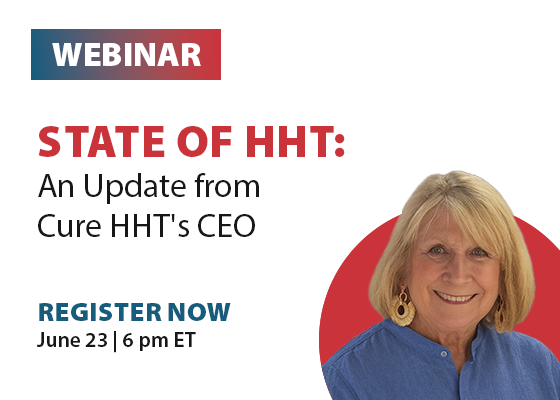 WEBINAR

STATE OF HHT:
An Update from Cure HHT's CEO

REGISTER NOW
June 23 | 6 pm ET